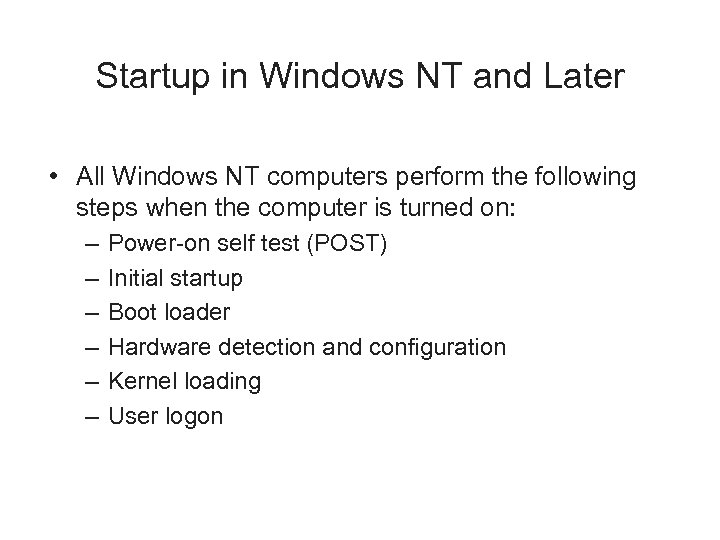 Startup in Windows NT and Later

• All Windows NT computers perform the following steps when the computer is turned on:
– Power-on self test (POST)
– Initial startup
– Boot loader
– Hardware detection and configuration
– Kernel loading
– User logon